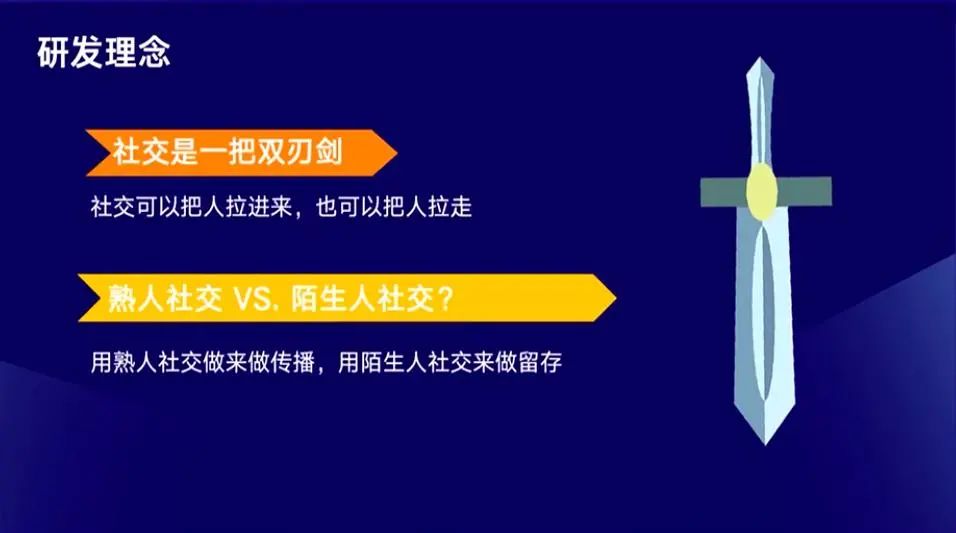 研发理念

社交是一把双刃剑

社交可以把人拉进来，也可以把人拉走

熟人社交 VS. 陌生人社交？

用熟人社交做来做传播，用陌生人社交来做留存